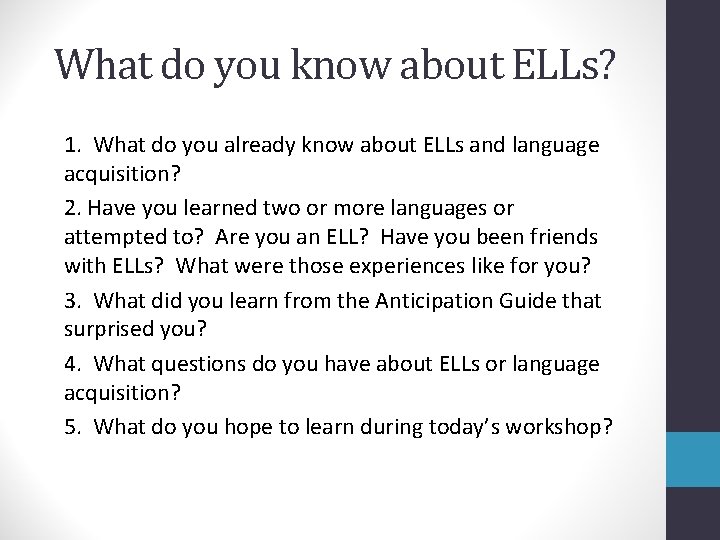 What do you know about ELLs?

1. What do you already know about ELLs and language acquisition?

2. Have you learned two or more languages or attempted to? Are you an ELL? Have you been friends with ELLs? What were those experiences like for you?

3. What did you learn from the Anticipation Guide that surprised you?

4. What questions do you have about ELLs or language acquisition?

5. What do you hope to learn during today's workshop?